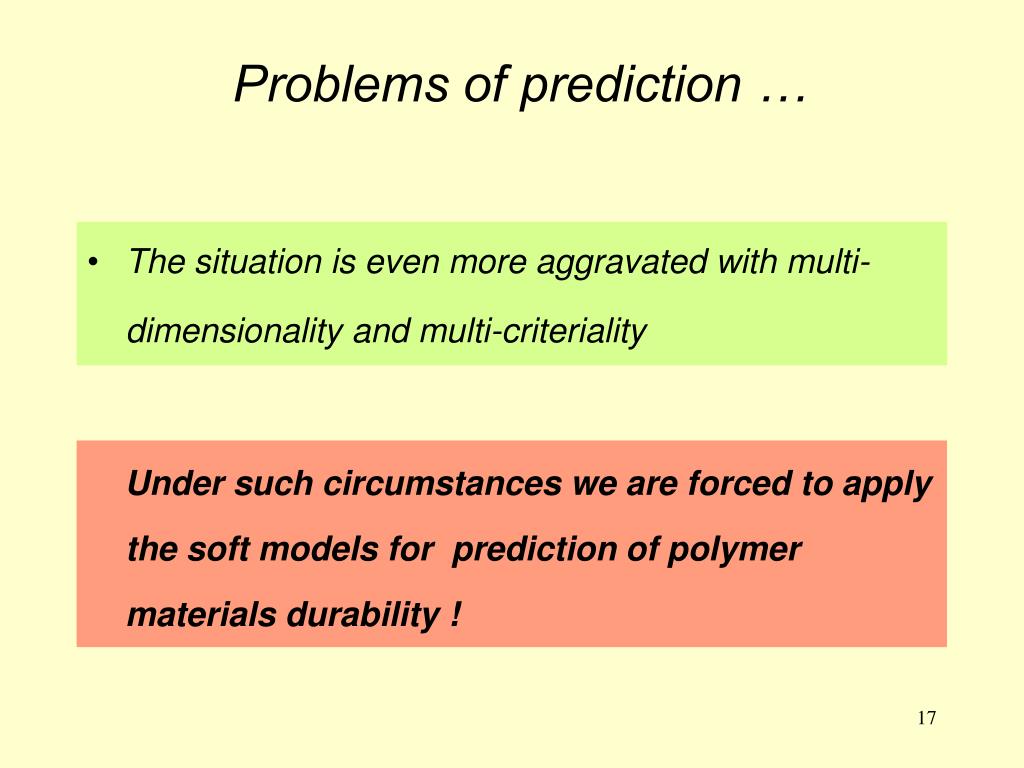 Problems of prediction …

• The situation is even more aggravated with multi-dimensionality and multi-criteriality

Under such circumstances we are forced to apply the soft models for prediction of polymer materials durability !

17